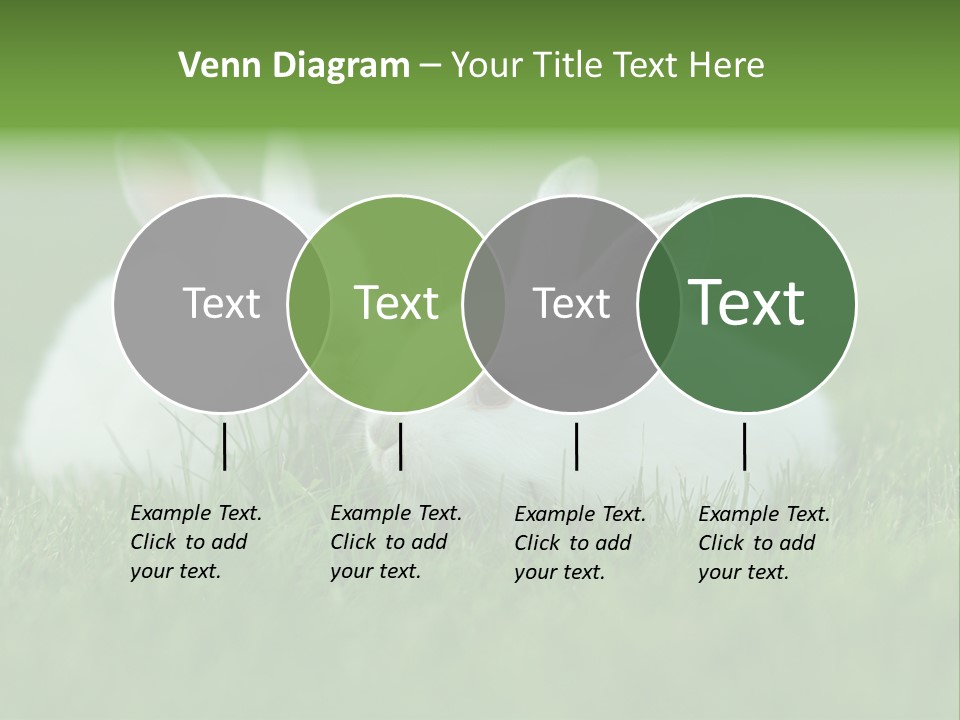 Venn Diagram – Your Title Text Here

Text

Text

Text

Text

Example Text. Click to add your text.

Example Text. Click to add your text.

Example Text. Click to add your text.

Example Text. Click to add your text.